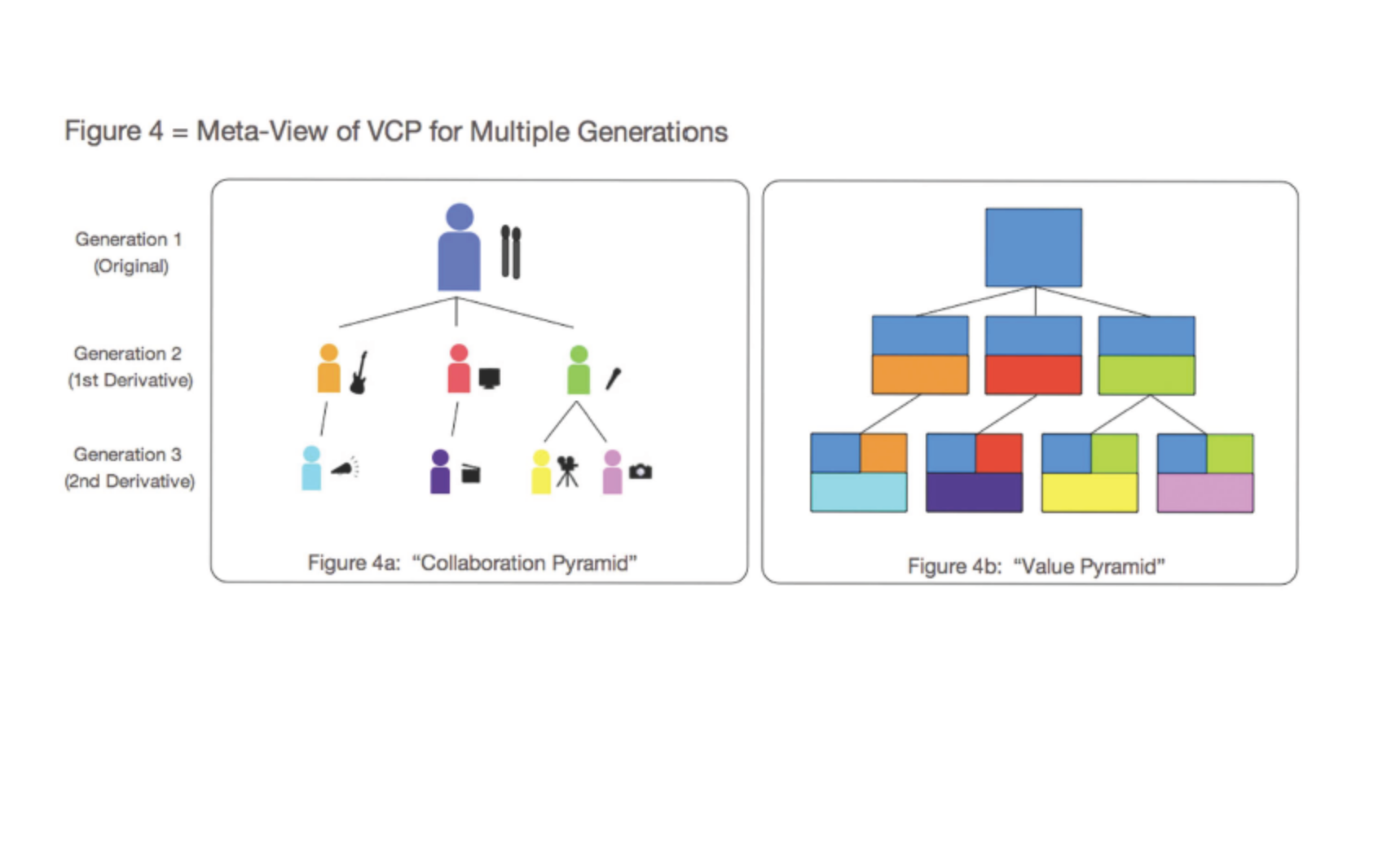 Figure 4 = Meta-View of VCP for Multiple Generations

Generation 1
(Original)

Generation 2
(1st Derivative)

Generation 3
(2nd Derivative)

Figure 4a: “Collaboration Pyramid”

Figure 4b: “Value Pyramid”